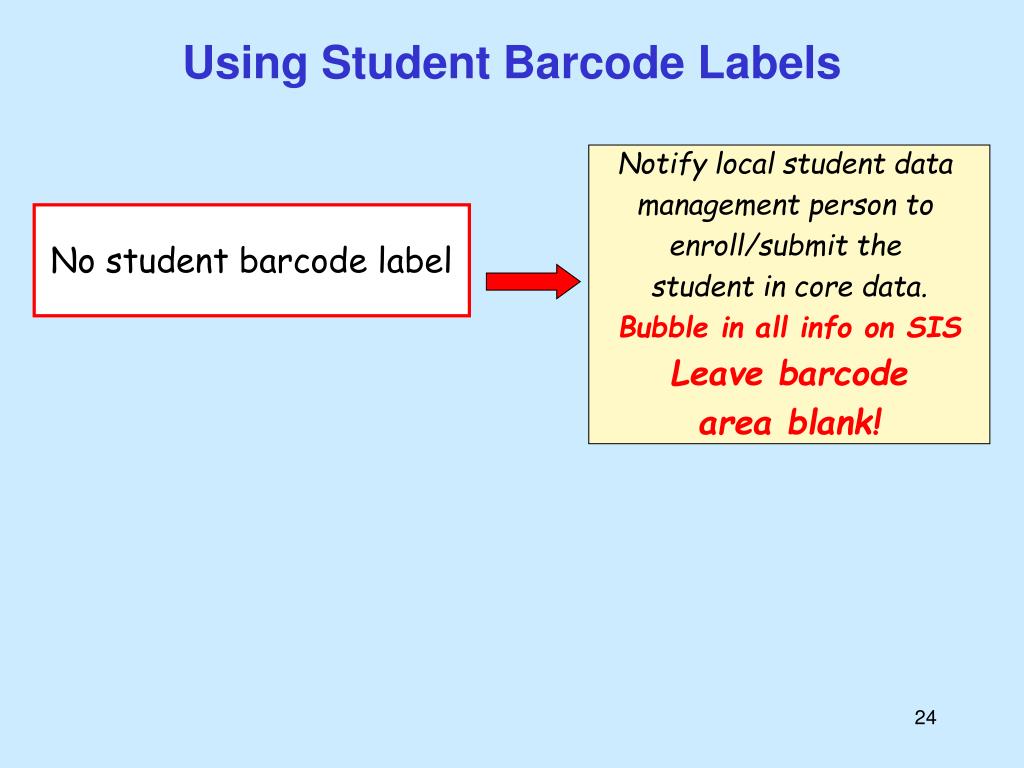 Using Student Barcode Labels

No student barcode label

Notify local student data management person to enroll/submit the student in core data.
Bubble in all info on SIS
Leave barcode area blank!

24